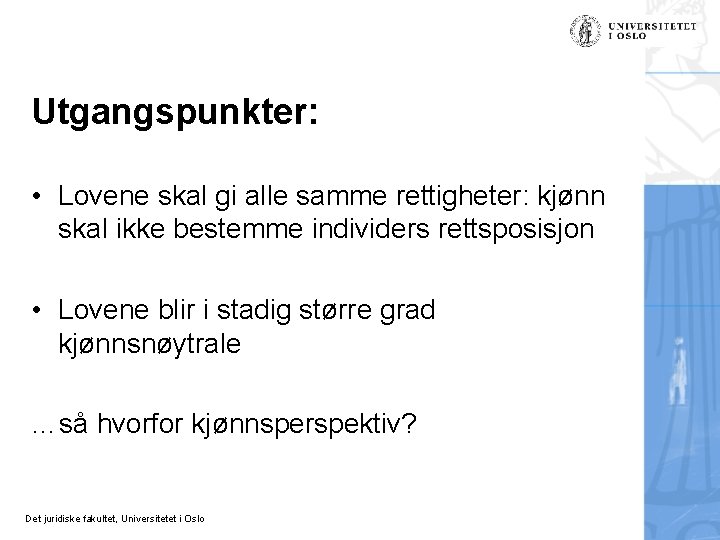 UNIVERSITETET
I OSLO

Utgangspunkter:

• Lovene skal gi alle samme rettigheter: kjønn skal ikke bestemme individers rettsposisjon

• Lovene blir i stadig større grad kjønnsnøytrale

…så hvorfor kjønnsperspektiv?

Det juridiske fakultet, Universitetet i Oslo